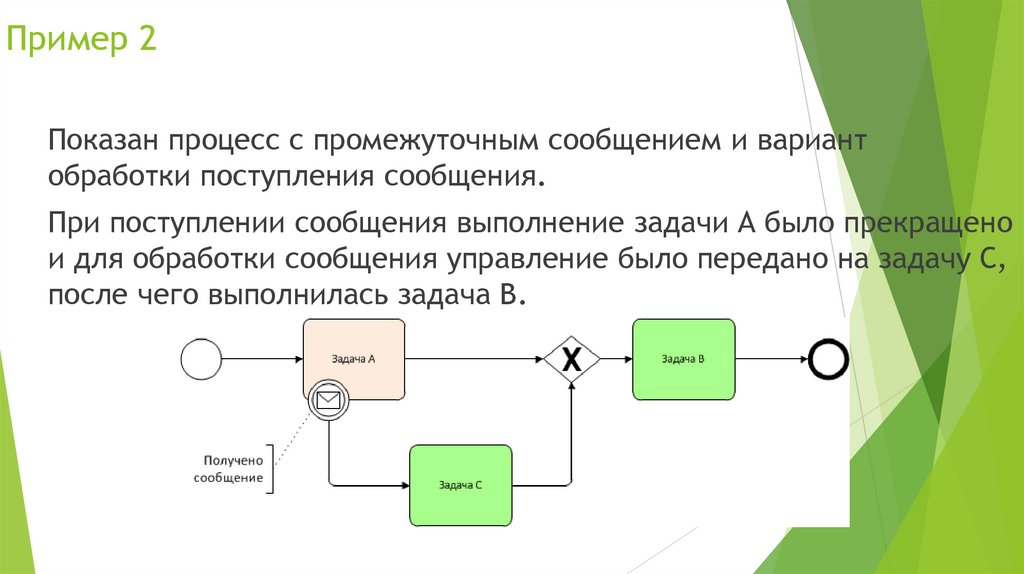 Пример 2

Показан процесс с промежуточным сообщением и вариант обработки поступления сообщения.

При поступлении сообщения выполнение задачи А было прекращено и для обработки сообщения управление было передано на задачу С, после чего выполнилась задача В.

Задача А

X

Задача В

Получено сообщение

Задача С